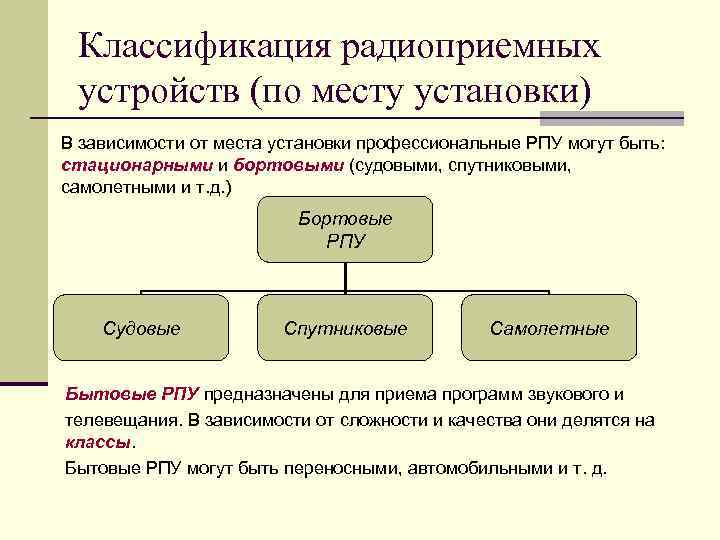 Классификация радиоприемных устройств (по месту установки)

В зависимости от места установки профессиональные РПУ могут быть: стационарными и бортовыми (судовыми, спутниковыми, самолетными и т.д.)

Бортовые РПУ

Судовые

Спутниковые

Самолетные

Бытовые РПУ предназначены для приема программ звукового и телевещания. В зависимости от сложности и качества они делятся на классы.

Бытовые РПУ могут быть переносными, автомобильными и т. д.